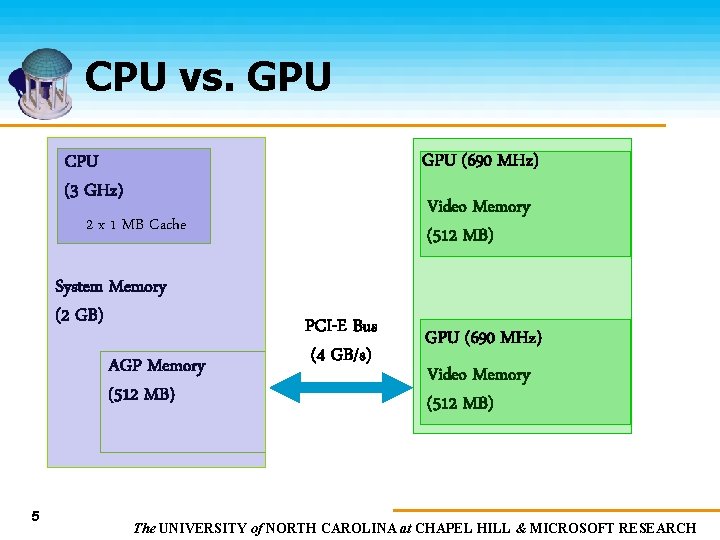 CPU vs. GPU

CPU
(3 GHz)
2 x 1 MB Cache

System Memory
(2 GB)

AGP Memory
(512 MB)

PCI-E Bus
(4 GB/s)

GPU (690 MHz)
Video Memory
(512 MB)

GPU (690 MHz)
Video Memory
(512 MB)

5

The UNIVERSITY of NORTH CAROLINA at CHAPEL HILL & MICROSOFT RESEARCH